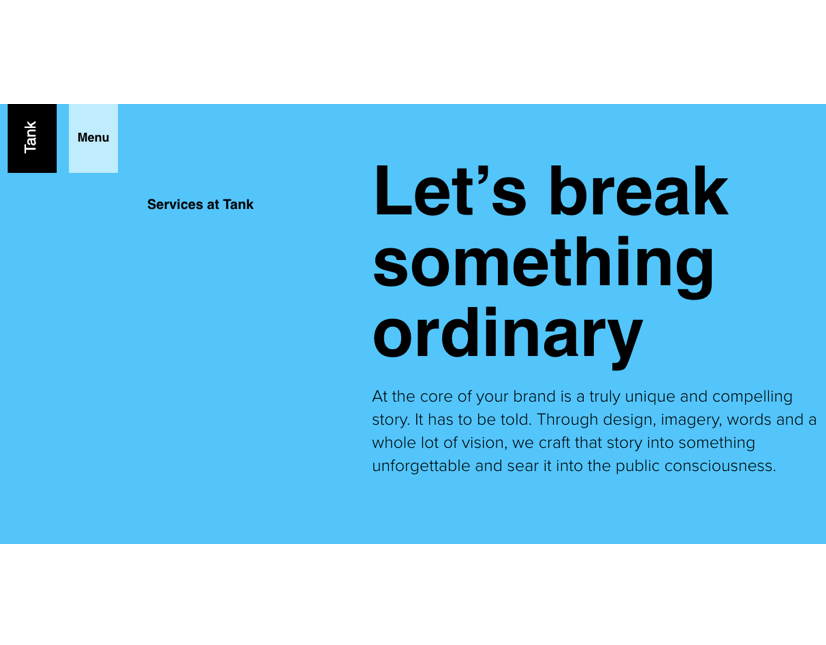 Tank

Menu

Services at Tank

Let’s break something ordinary

At the core of your brand is a truly unique and compelling story. It has to be told. Through design, imagery, words and a whole lot of vision, we craft that story into something unforgettable and sear it into the public consciousness.